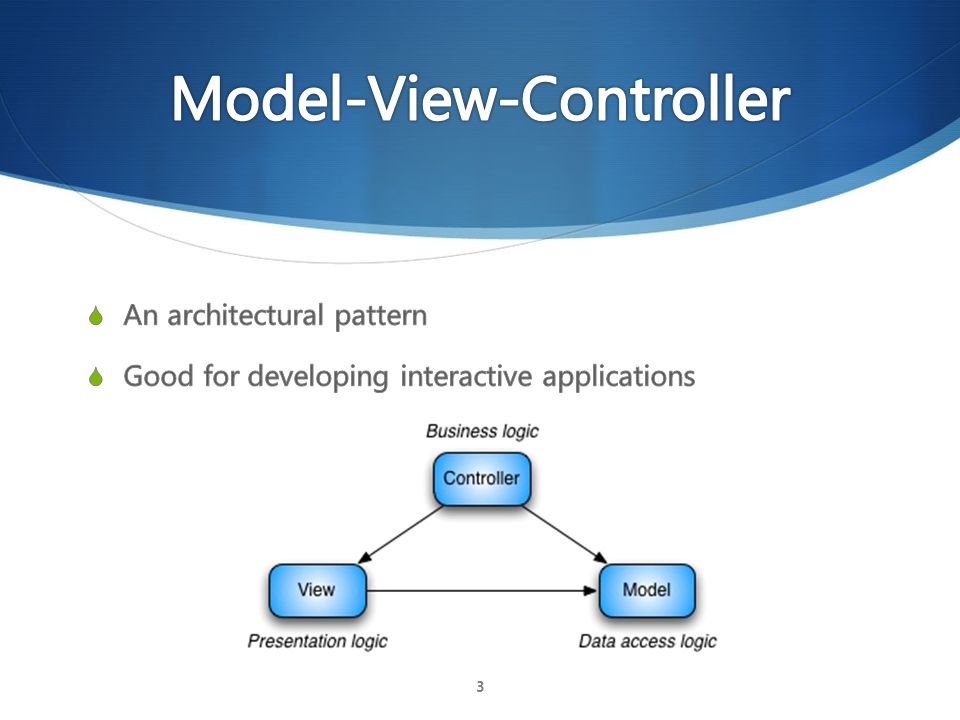 Model-View-Controller

An architectural pattern

Good for developing interactive applications

Business logic

Controller

View

Model

Presentation logic

Data access logic

3